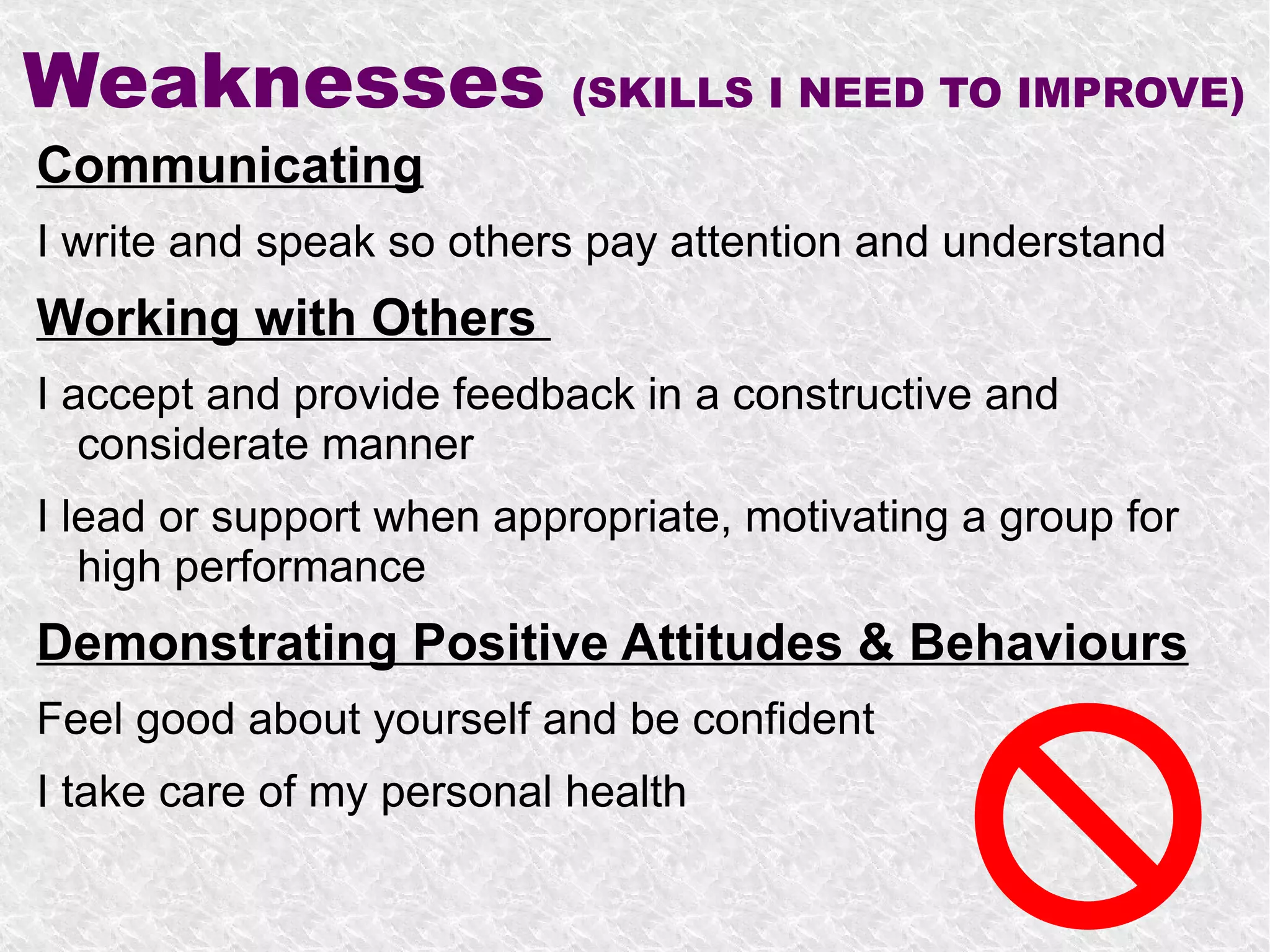 Weaknesses (SKILLS I NEED TO IMPROVE)

Communicating

I write and speak so others pay attention and understand

Working with Others

I accept and provide feedback in a constructive and considerate manner

I lead or support when appropriate, motivating a group for high performance

Demonstrating Positive Attitudes & Behaviours

Feel good about yourself and be confident

I take care of my personal health